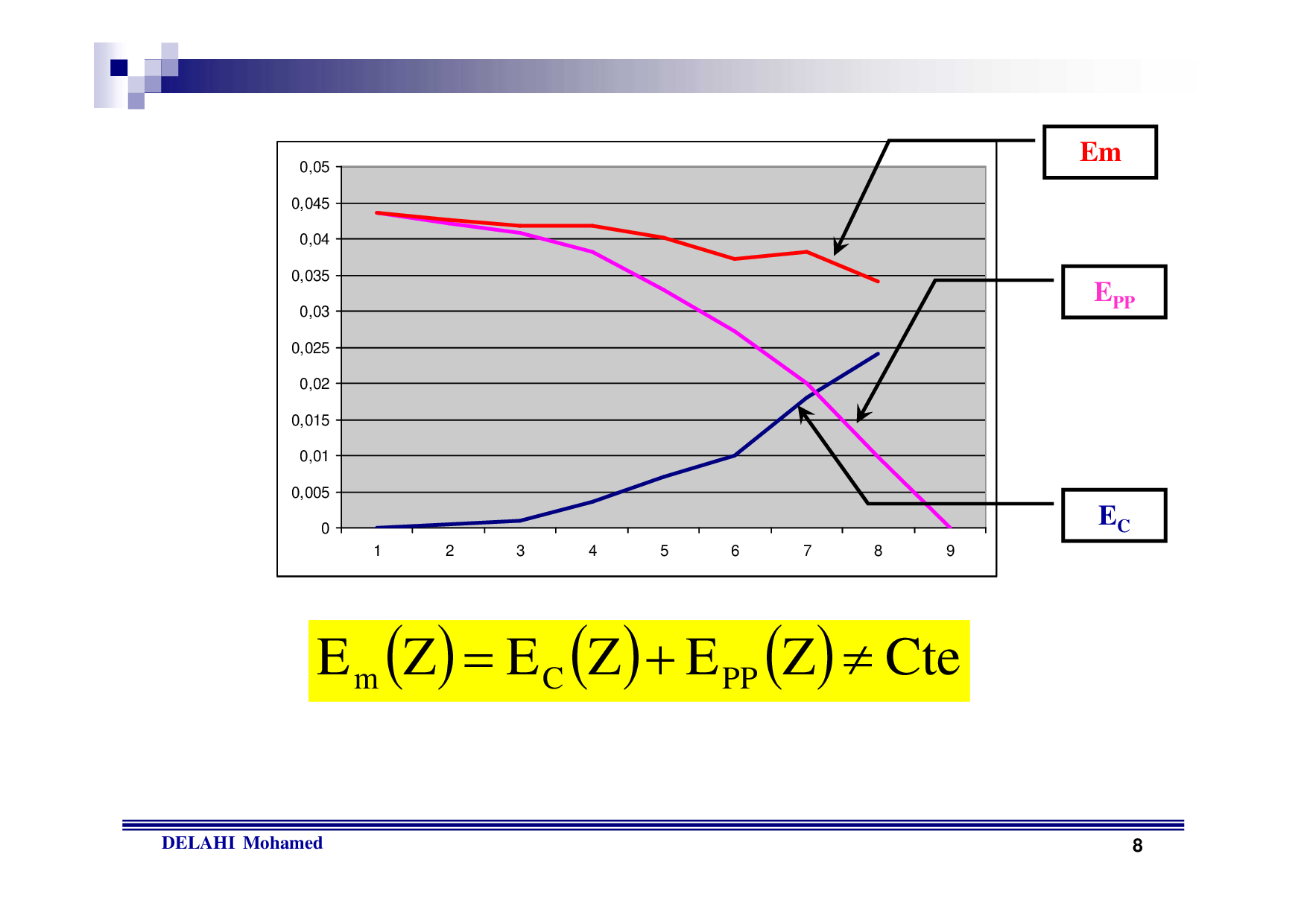 0,05
0,045
0,04
0,035
0,03
0,025
0,02
0,015
0,01
0,005
0

1 2 3 4 5 6 7 8 9

Em

$E_{PP}$

$E_C$

$E_m(Z) = E_C(Z) + E_{PP}(Z) \neq Cte$

DELAHI Mohamed

8